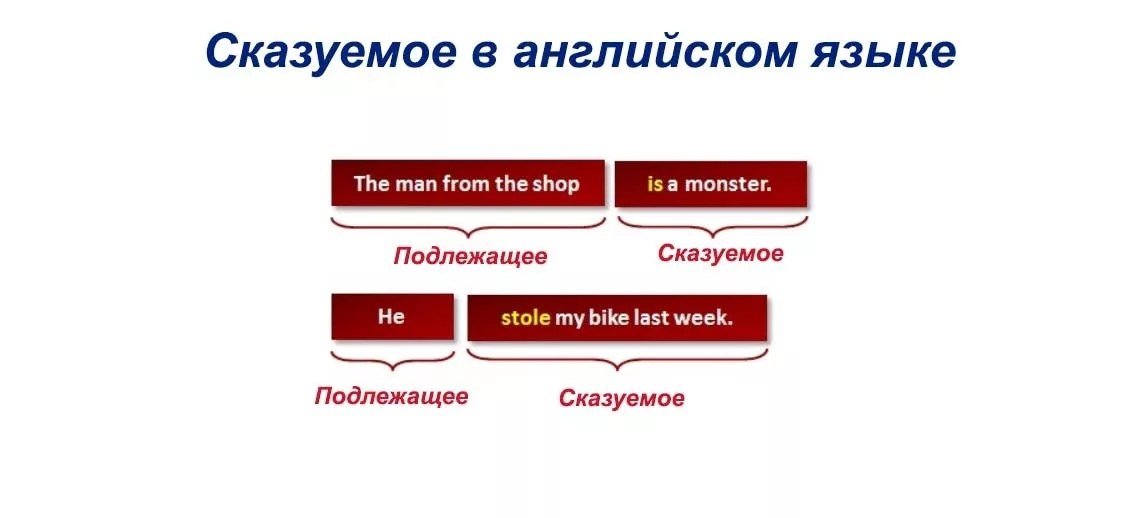 Сказуемое в английском языке

The man from the shop

is a monster.

Подлежащее

Сказуемое

He

stole my bike last week.

Подлежащее

Сказуемое